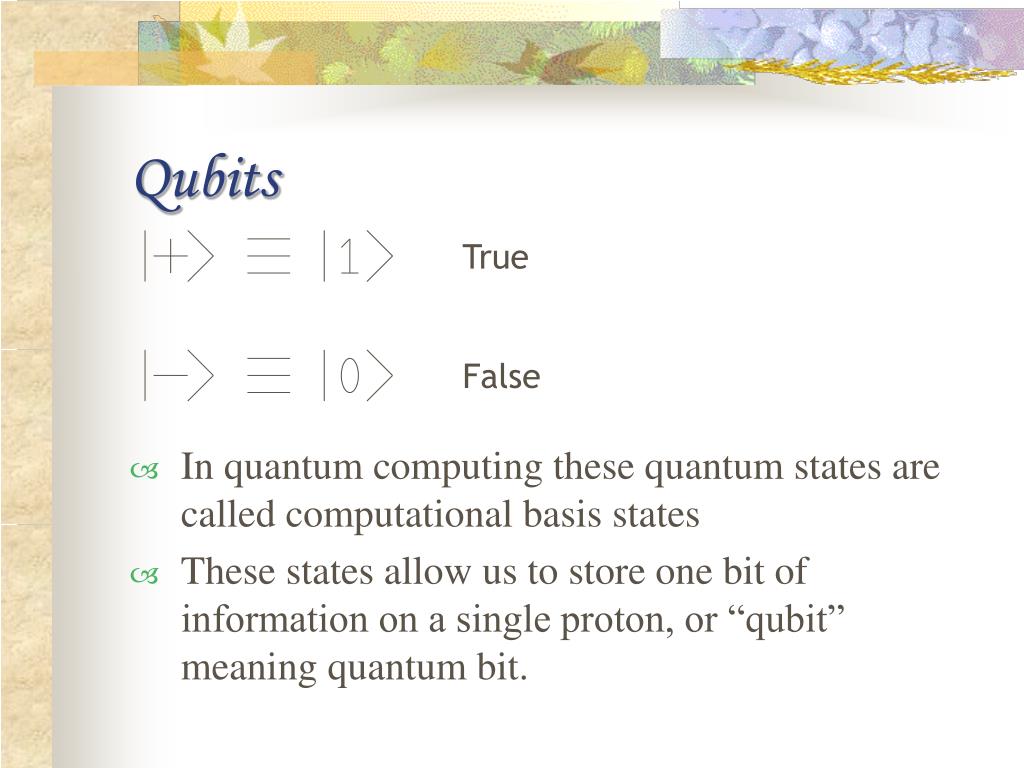 Qubits

$|+\rangle \equiv |1\rangle$ True

$|-\rangle \equiv |0\rangle$ False

In quantum computing these quantum states are called computational basis states

These states allow us to store one bit of information on a single proton, or “qubit” meaning quantum bit.